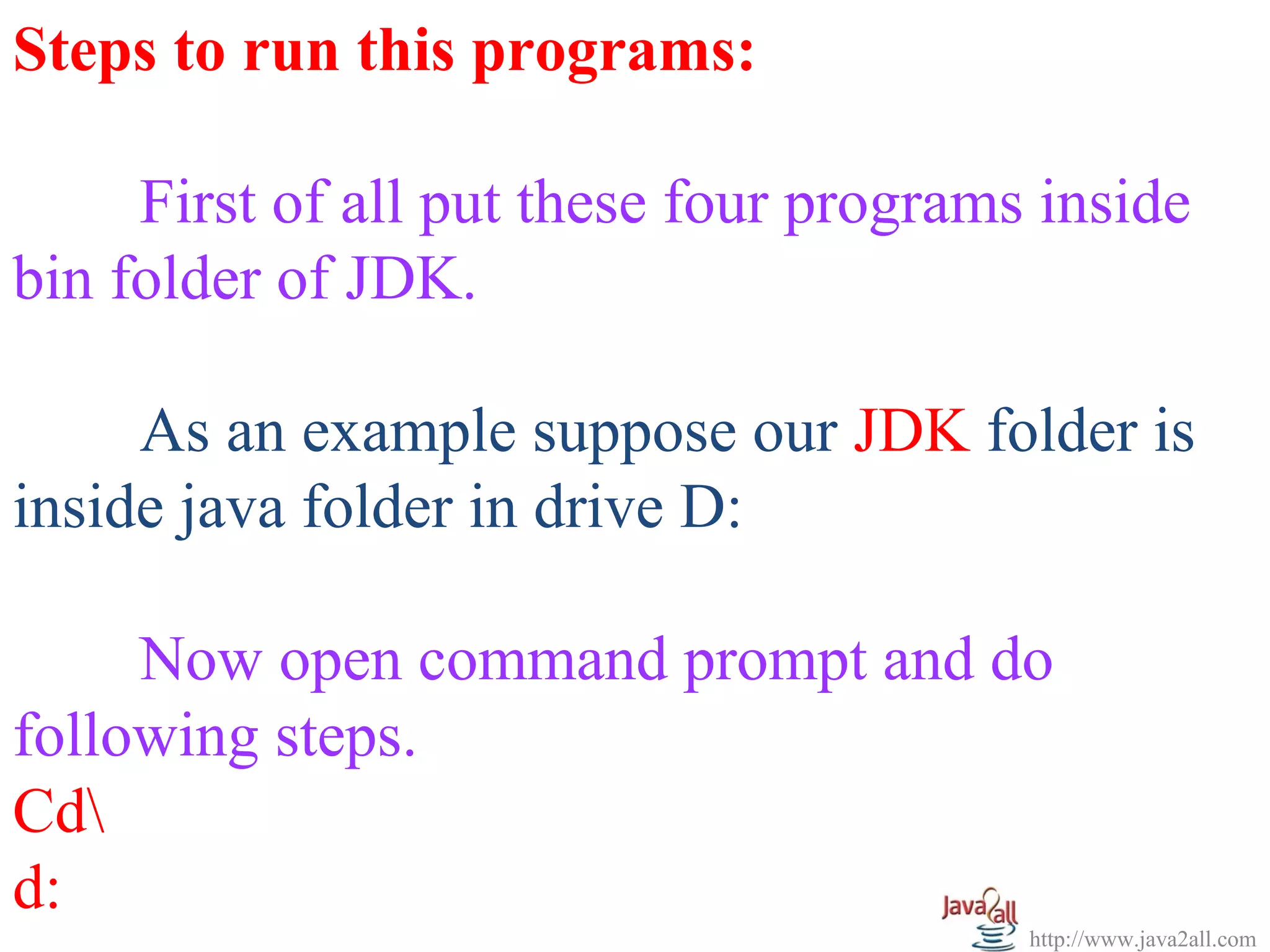 Steps to run this programs:

First of all put these four programs inside bin folder of JDK.

As an example suppose our JDK folder is inside java folder in drive D:

Now open command prompt and do following steps.
Cd\
d:

Java2all
http://www.java2all.com